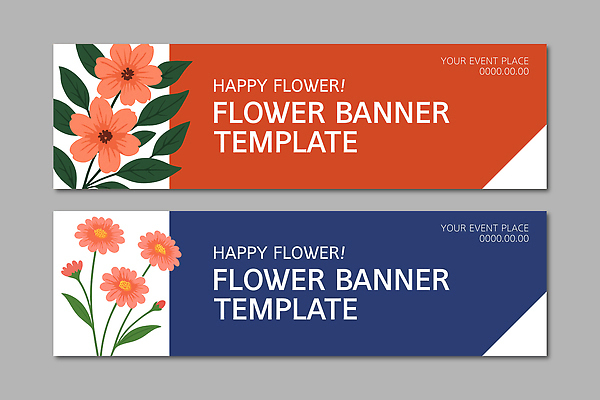 YOUR EVENT PLACE
0000.00.00

HAPPY FLOWER!
FLOWER BANNER TEMPLATE

YOUR EVENT PLACE
0000.00.00

HAPPY FLOWER!
FLOWER BANNER TEMPLATE